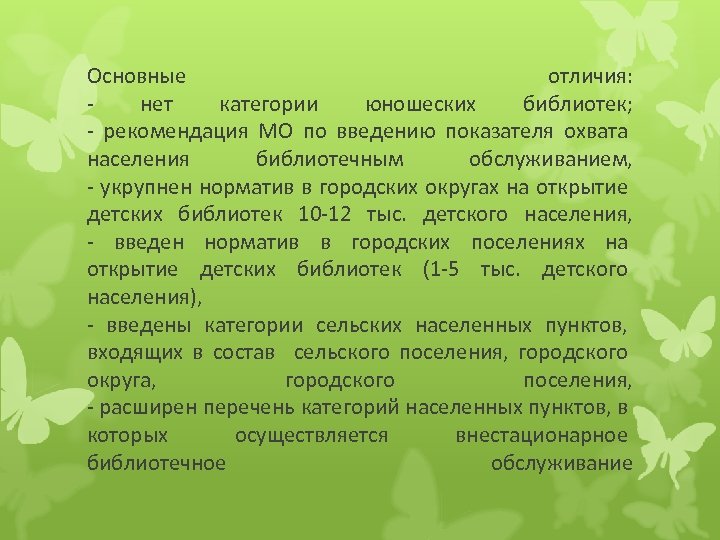 Основные отличия:
- нет категории юношеских библиотек;
- рекомендация МО по введению показателя охвата населения библиотечным обслуживанием,
- укрупнен норматив в городских округах на открытие детских библиотек 10-12 тыс. детского населения,
- введен норматив в городских поселениях на открытие детских библиотек (1-5 тыс. детского населения),
- введены категории сельских населенных пунктов, входящих в состав сельского поселения, городского округа, городского поселения,
- расширен перечень категорий населенных пунктов, в которых осуществляется внестационарное библиотечное обслуживание